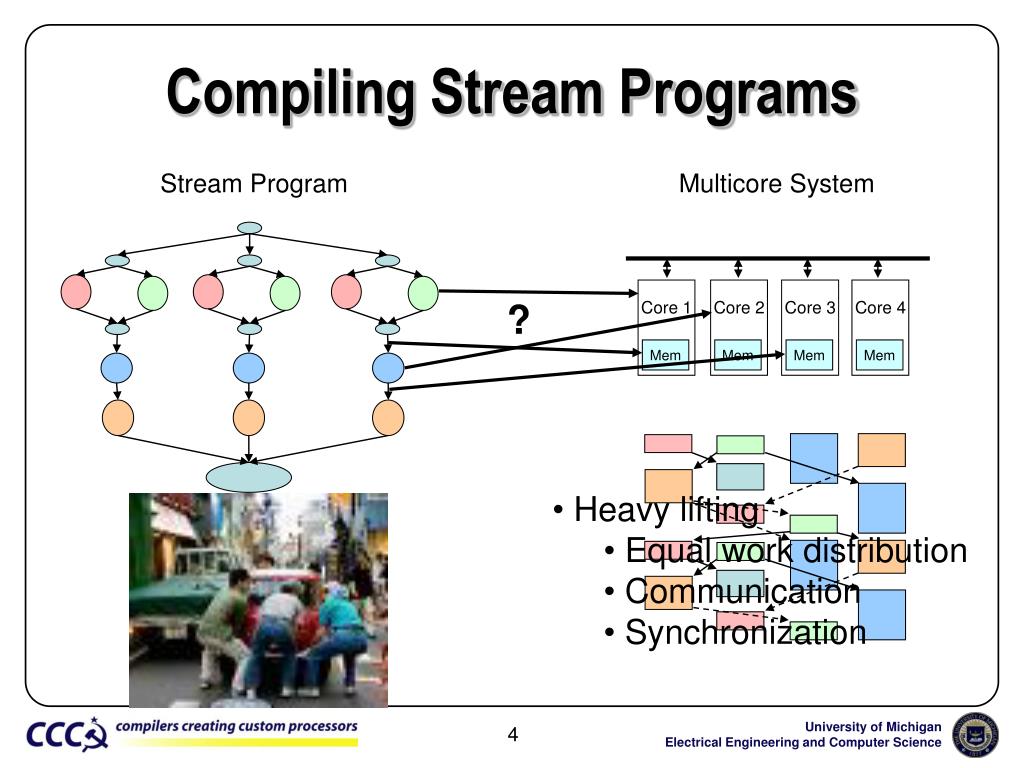 Compiling Stream Programs

Stream Program

Multicore System

?

Core 1 Core 2 Core 3 Core 4

Mem Mem Mem Mem

• Heavy lifting
• Equal work distribution
• Communication
• Synchronization

CCC compilers creating custom processors

4

University of Michigan
Electrical Engineering and Computer Science